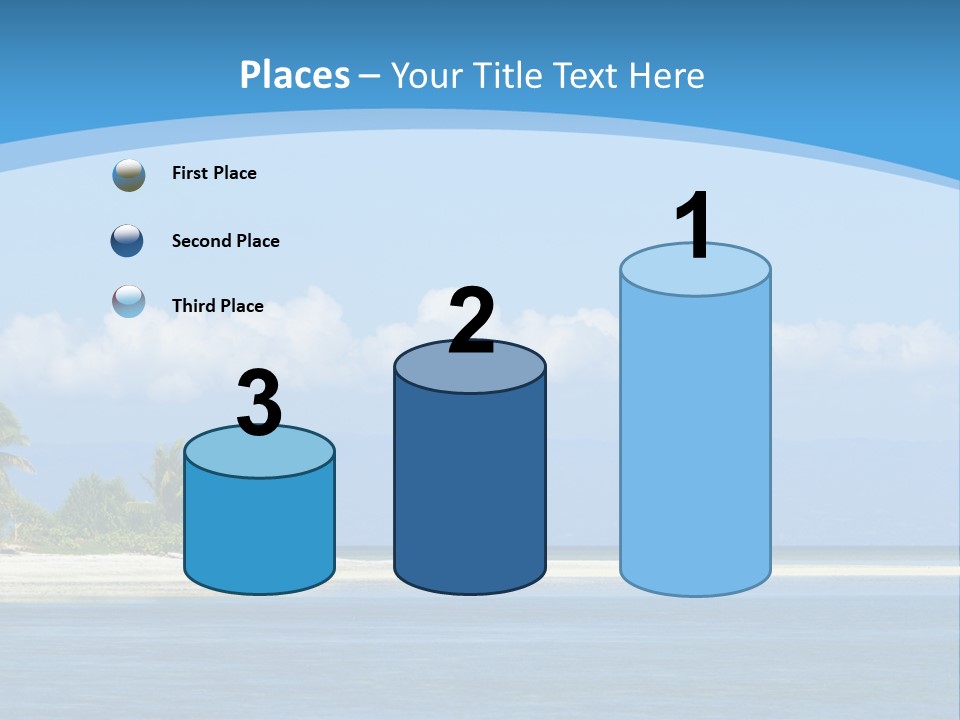 Places – Your Title Text Here

First Place

Second Place

Third Place

3

2

1